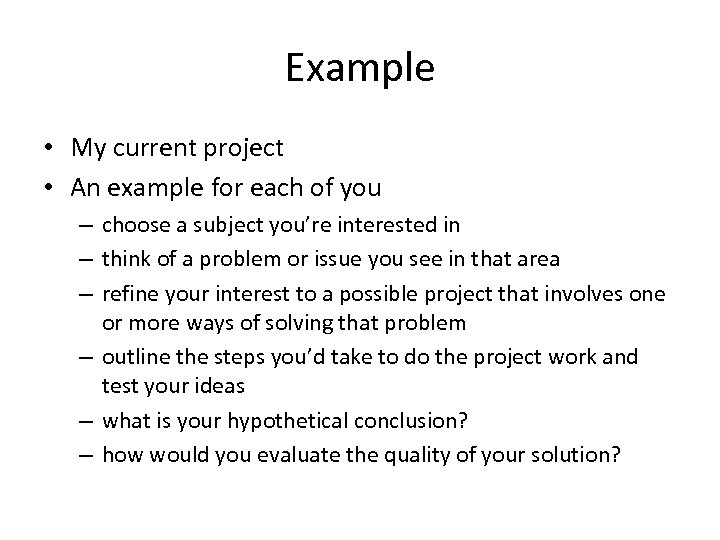 Example

• My current project
• An example for each of you
– choose a subject you’re interested in
– think of a problem or issue you see in that area
– refine your interest to a possible project that involves one or more ways of solving that problem
– outline the steps you’d take to do the project work and test your ideas
– what is your hypothetical conclusion?
– how would you evaluate the quality of your solution?